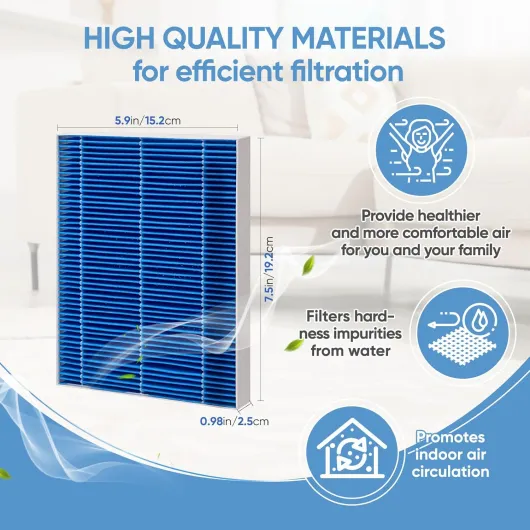 HIGH QUALITY MATERIALS
for efficient filtration

5.9in/15.2cm

7.5in/19.2cm

0.98in/2.5cm

Provide healthier and more comfortable air for you and your family

Filters hardness impurities from water

Promotes indoor air circulation